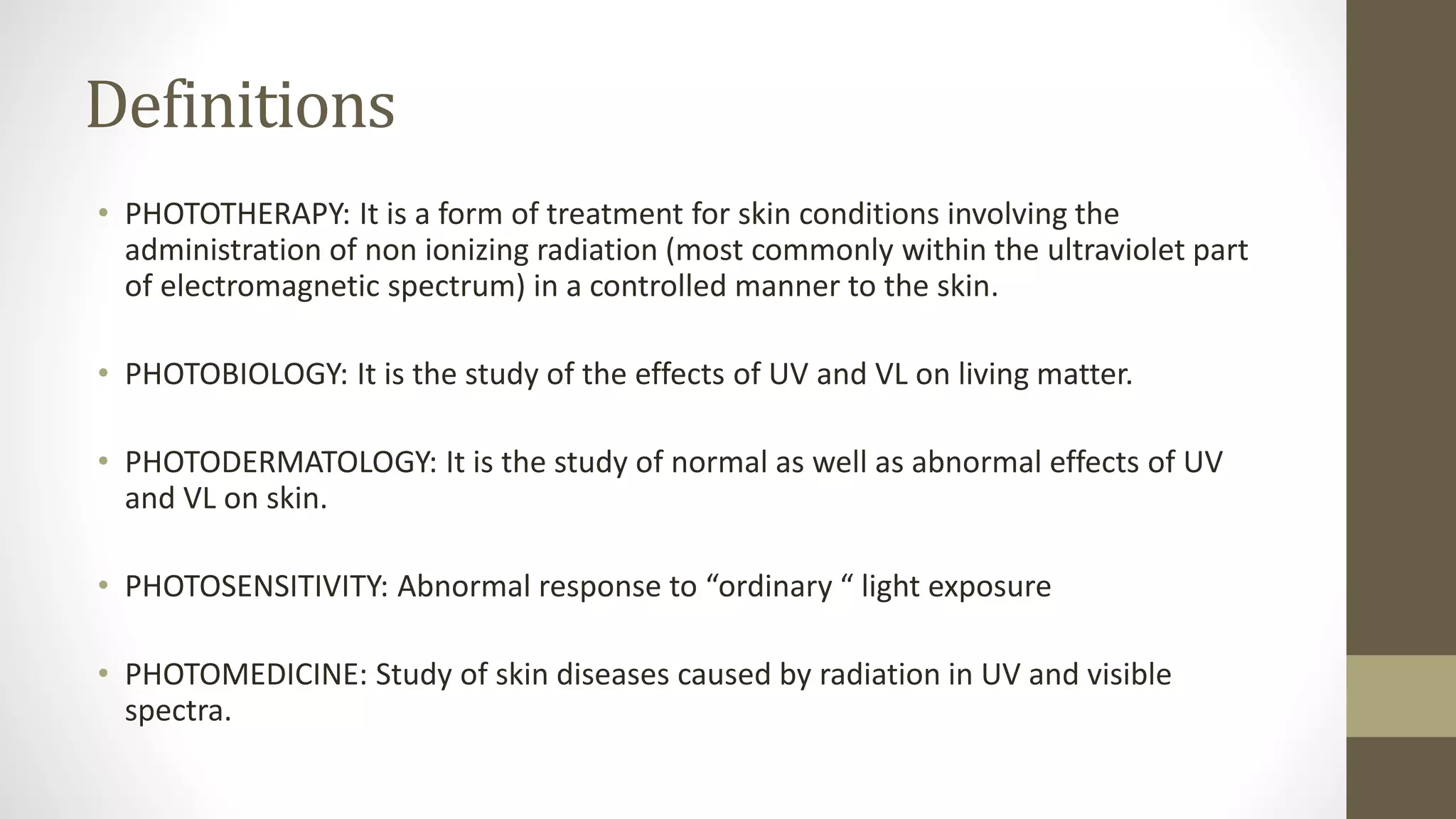 Definitions

• PHOTOTHERAPY: It is a form of treatment for skin conditions involving the administration of non ionizing radiation (most commonly within the ultraviolet part of electromagnetic spectrum) in a controlled manner to the skin.

• PHOTOBIOLOGY: It is the study of the effects of UV and VL on living matter.

• PHOTODERMATOLOGY: It is the study of normal as well as abnormal effects of UV and VL on skin.

• PHOTOSENSITIVITY: Abnormal response to “ordinary “ light exposure

• PHOTOMEDICINE: Study of skin diseases caused by radiation in UV and visible spectra.